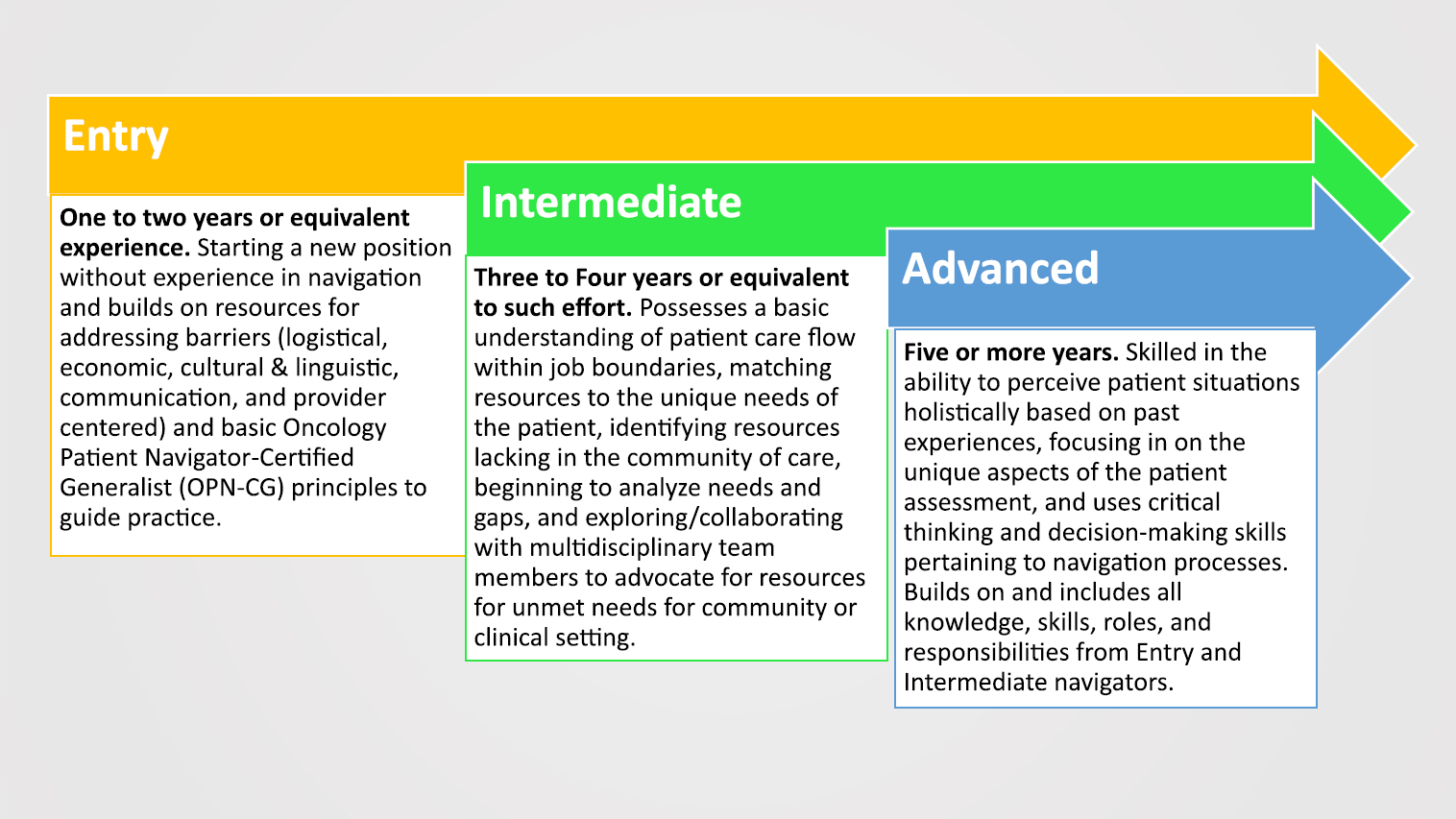 Entry

One to two years or equivalent experience. Starting a new position without experience in navigation and builds on resources for addressing barriers (logistical, economic, cultural & linguistic, communication, and provider centered) and basic Oncology Patient Navigator-Certified Generalist (OPN-CG) principles to guide practice.

Intermediate

Three to Four years or equivalent to such effort. Possesses a basic understanding of patient care flow within job boundaries, matching resources to the unique needs of the patient, identifying resources lacking in the community of care, beginning to analyze needs and gaps, and exploring/collaborating with multidisciplinary team members to advocate for resources for unmet needs for community or clinical setting.

Advanced

Five or more years. Skilled in the ability to perceive patient situations holistically based on past experiences, focusing in on the unique aspects of the patient assessment, and uses critical thinking and decision-making skills pertaining to navigation processes. Builds on and includes all knowledge, skills, roles, and responsibilities from Entry and Intermediate navigators.